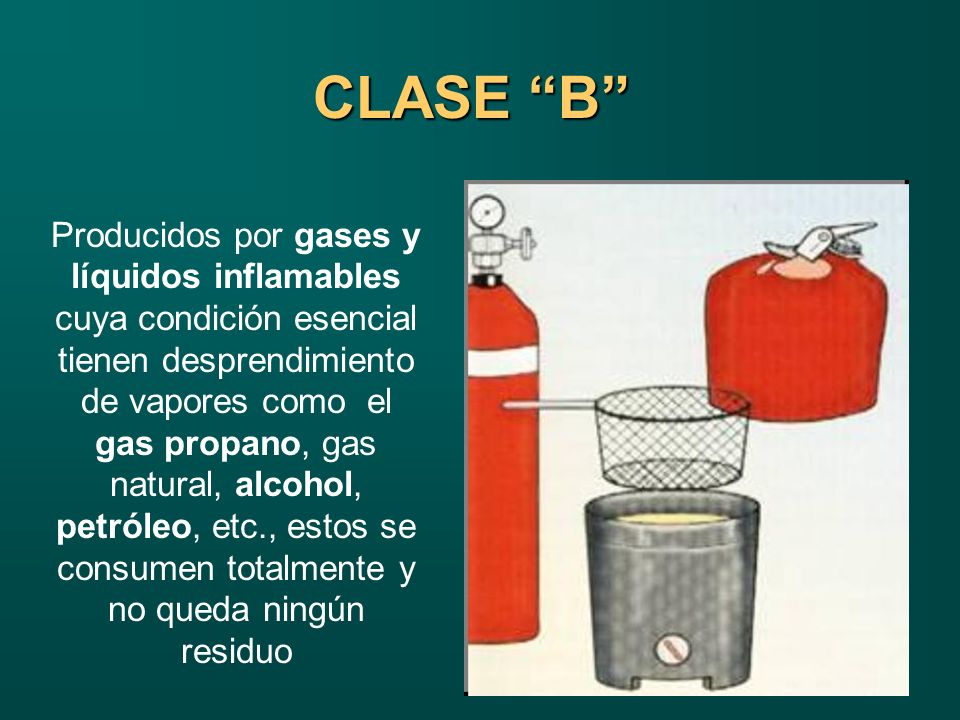 CLASE “B”

Producidos por gases y líquidos inflamables cuya condición esencial tienen desprendimiento de vapores como el gas propano, gas natural, alcohol, petróleo, etc., estos se consumen totalmente y no queda ningún residuo